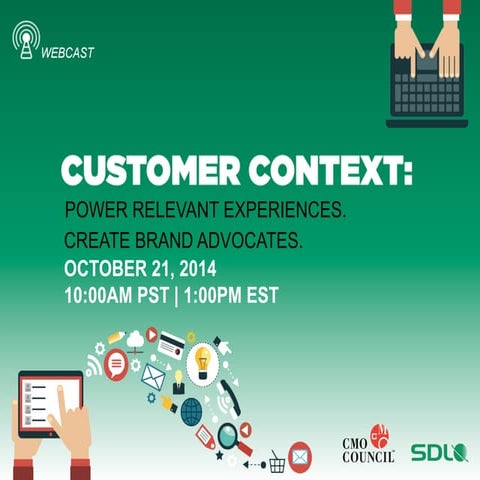 WEBCAST

CUSTOMER CONTEXT:

POWER RELEVANT EXPERIENCES.
CREATE BRAND ADVOCATES.

OCTOBER 21, 2014
10:00AM PST | 1:00PM EST

CMO COUNCIL

SDL